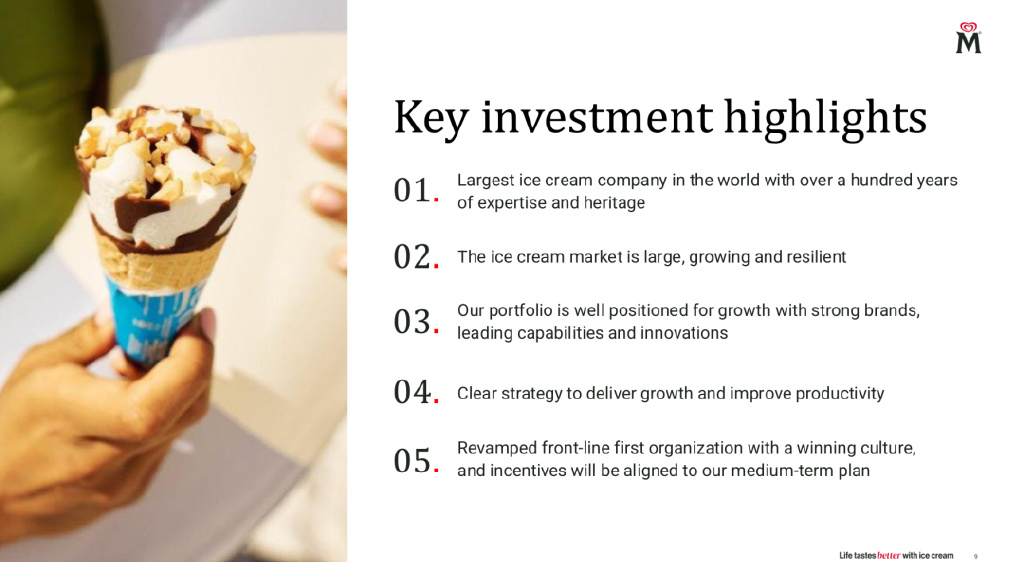 M

Key investment highlights

01. Largest ice cream company in the world with over a hundred years of expertise and heritage

02. The ice cream market is large, growing and resilient

03. Our portfolio is well positioned for growth with strong brands, leading capabilities and innovations

04. Clear strategy to deliver growth and improve productivity

05. Revamped front-line first organization with a winning culture, and incentives will be aligned to our medium-term plan

Life tastes better with ice cream 9